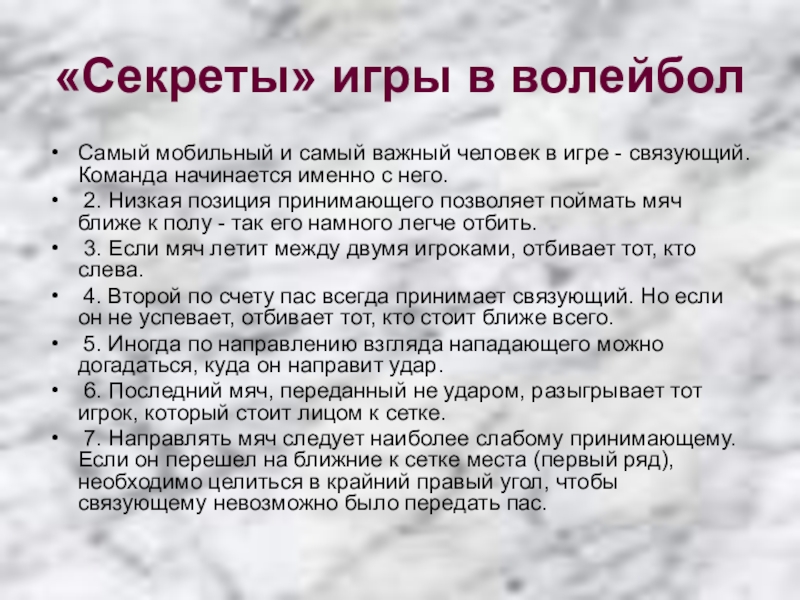 «Секреты» игры в волейбол

• Самый мобильный и самый важный человек в игре - связующий. Команда начинается именно с него.
• 2. Низкая позиция принимающего позволяет поймать мяч ближе к полу - так его намного легче отбить.
• 3. Если мяч летит между двумя игроками, отбивает тот, кто слева.
• 4. Второй по счету пас всегда принимает связующий. Но если он не успевает, отбивает тот, кто стоит ближе всего.
• 5. Иногда по направлению взгляда нападающего можно догадаться, куда он направит удар.
• 6. Последний мяч, переданный не ударом, разыгрывает тот игрок, который стоит лицом к сетке.
• 7. Направлять мяч следует наиболее слабому принимающему. Если он перешел на ближние к сетке места (первый ряд), необходимо целиться в крайний правый угол, чтобы связующему невозможно было передать пас.